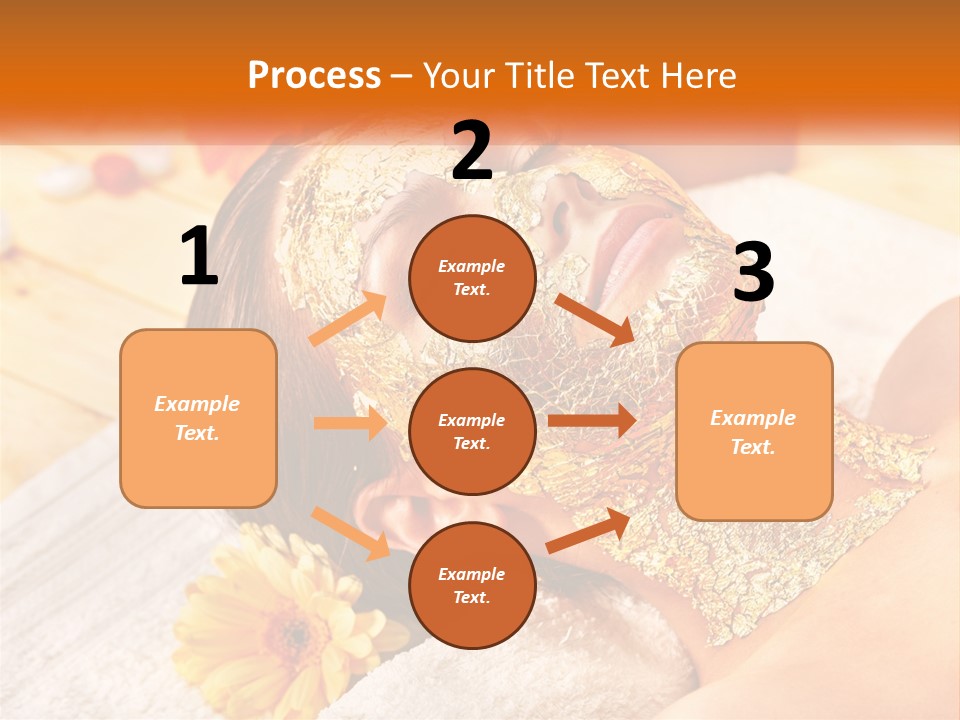 Process – Your Title Text Here

1

Example Text.

2

Example Text.

Example Text.

Example Text.

3

Example Text.